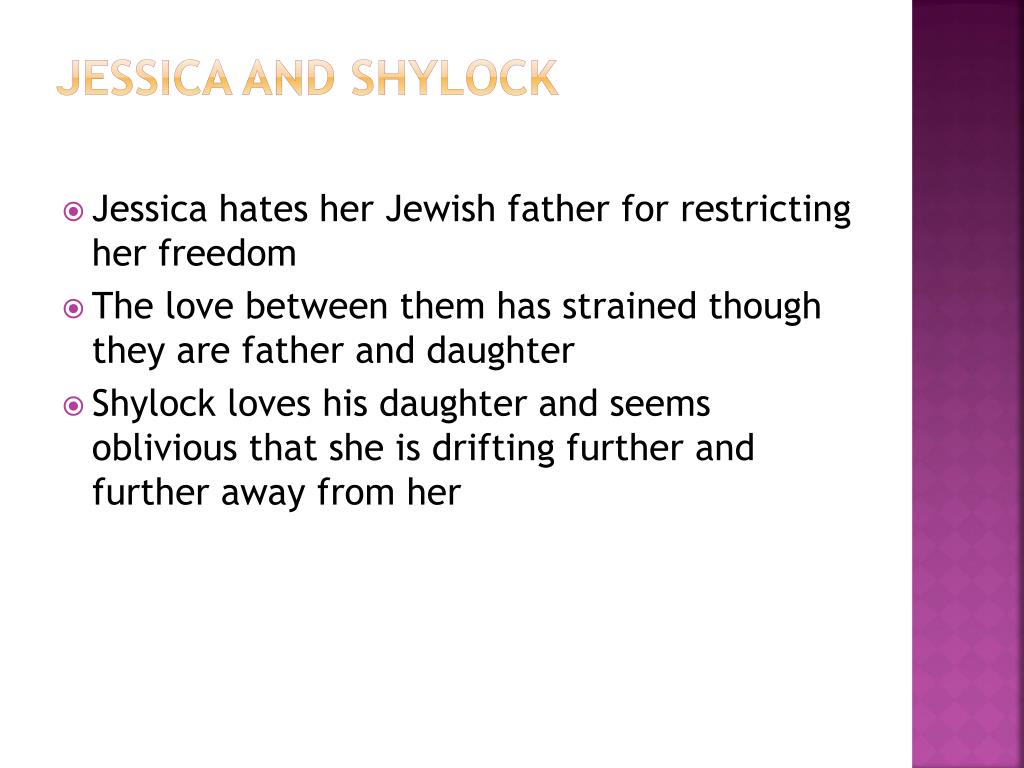 JESSICA AND SHYLOCK

Jessica hates her Jewish father for restricting her freedom

The love between them has strained though they are father and daughter

Shylock loves his daughter and seems oblivious that she is drifting further and further away from her